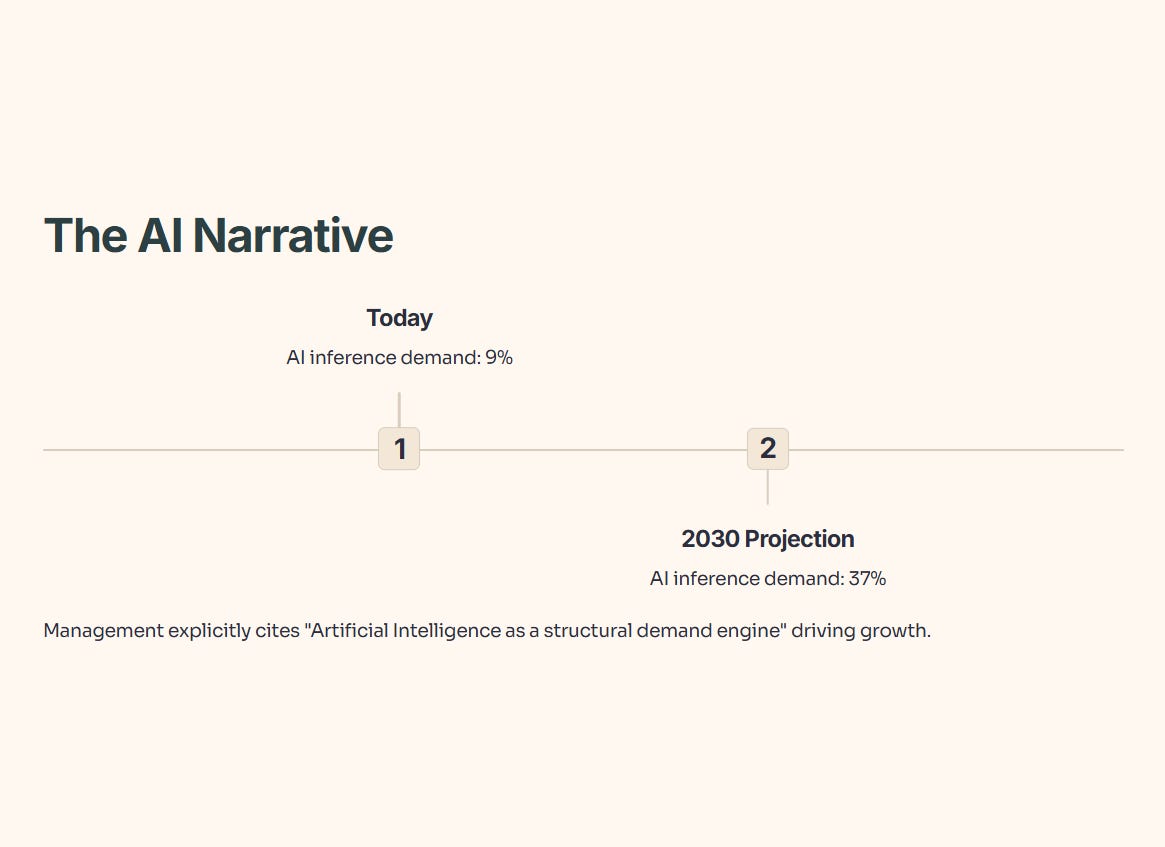 The AI Narrative

Today

AI inference demand: 9%

1

2

2030 Projection

AI inference demand: 37%

Management explicitly cites "Artificial Intelligence as a structural demand engine" driving growth.